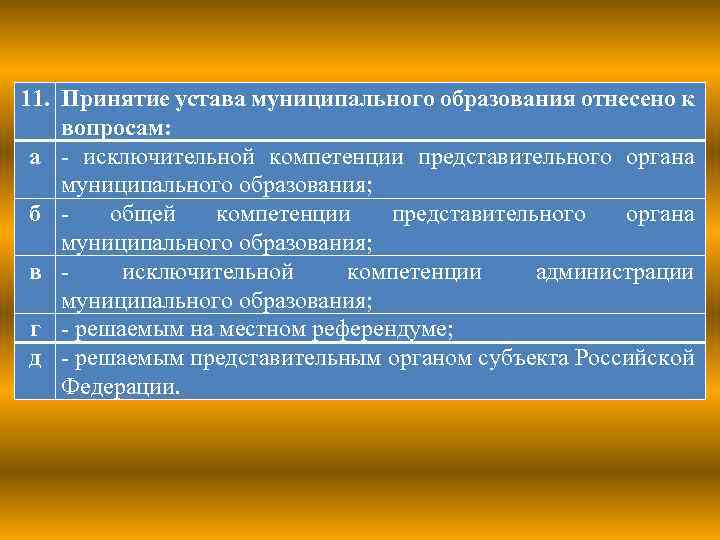 | 11. | Принятие устава муниципального образования отнесено к вопросам: |
|---|---|
| а | - исключительной компетенции представительного органа муниципального образования; |
| б | - общей компетенции представительного органа муниципального образования; |
| в | - исключительной компетенции администрации муниципального образования; |
| г | - решаемым на местном референдуме; |
| д | - решаемым представительным органом субъекта Российской Федерации. |